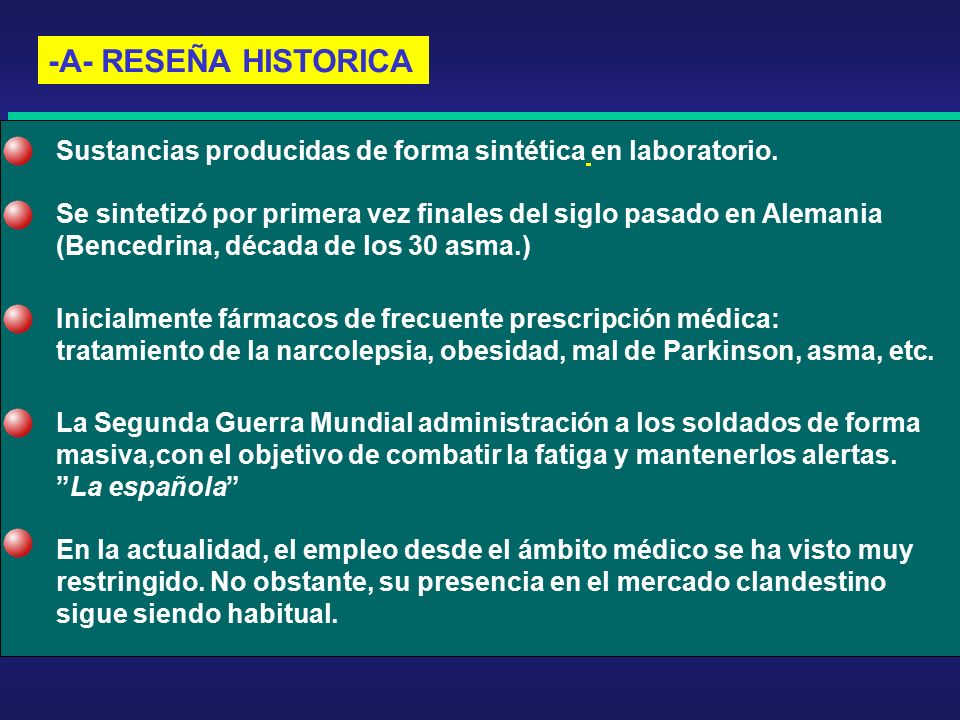 -A- RESEÑA HISTORICA

Sustancias producidas de forma sintética en laboratorio.

Se sintetizó por primera vez finales del siglo pasado en Alemania (Bencedrina, década de los 30 asma.)

Inicialmente fármacos de frecuente prescripción médica: tratamiento de la narcolepsia, obesidad, mal de Parkinson, asma, etc.

La Segunda Guerra Mundial administración a los soldados de forma masiva,con el objetivo de combatir la fatiga y mantenerlos alertas. ”La española”

En la actualidad, el empleo desde el ámbito médico se ha visto muy restringido. No obstante, su presencia en el mercado clandestino sigue siendo habitual.